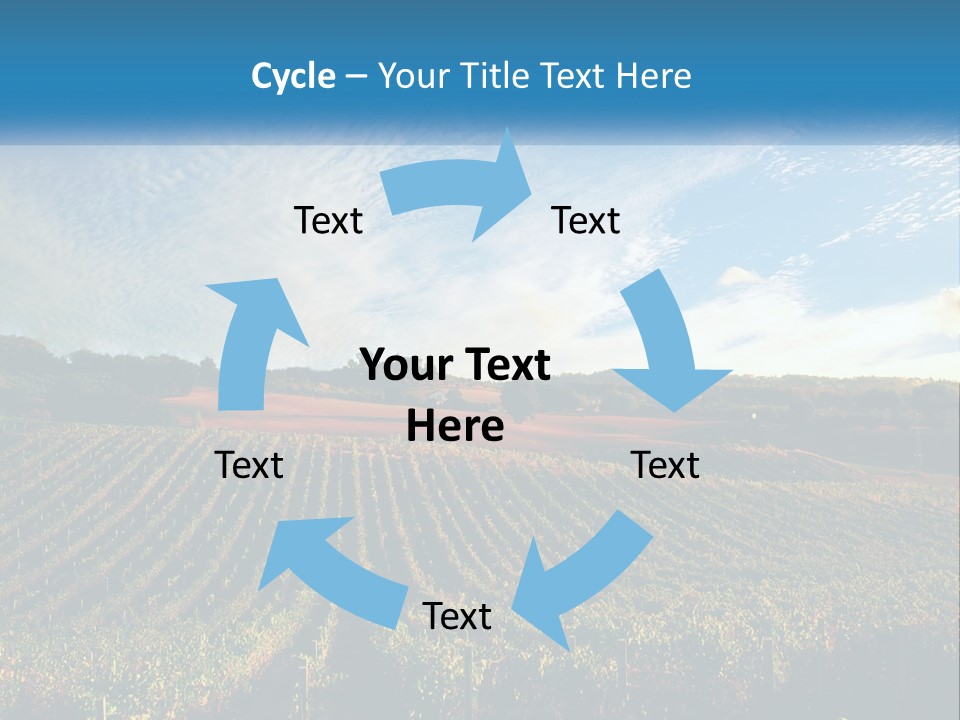 Cycle – Your Title Text Here

Text

Text

Your Text Here

Text

Text

Text